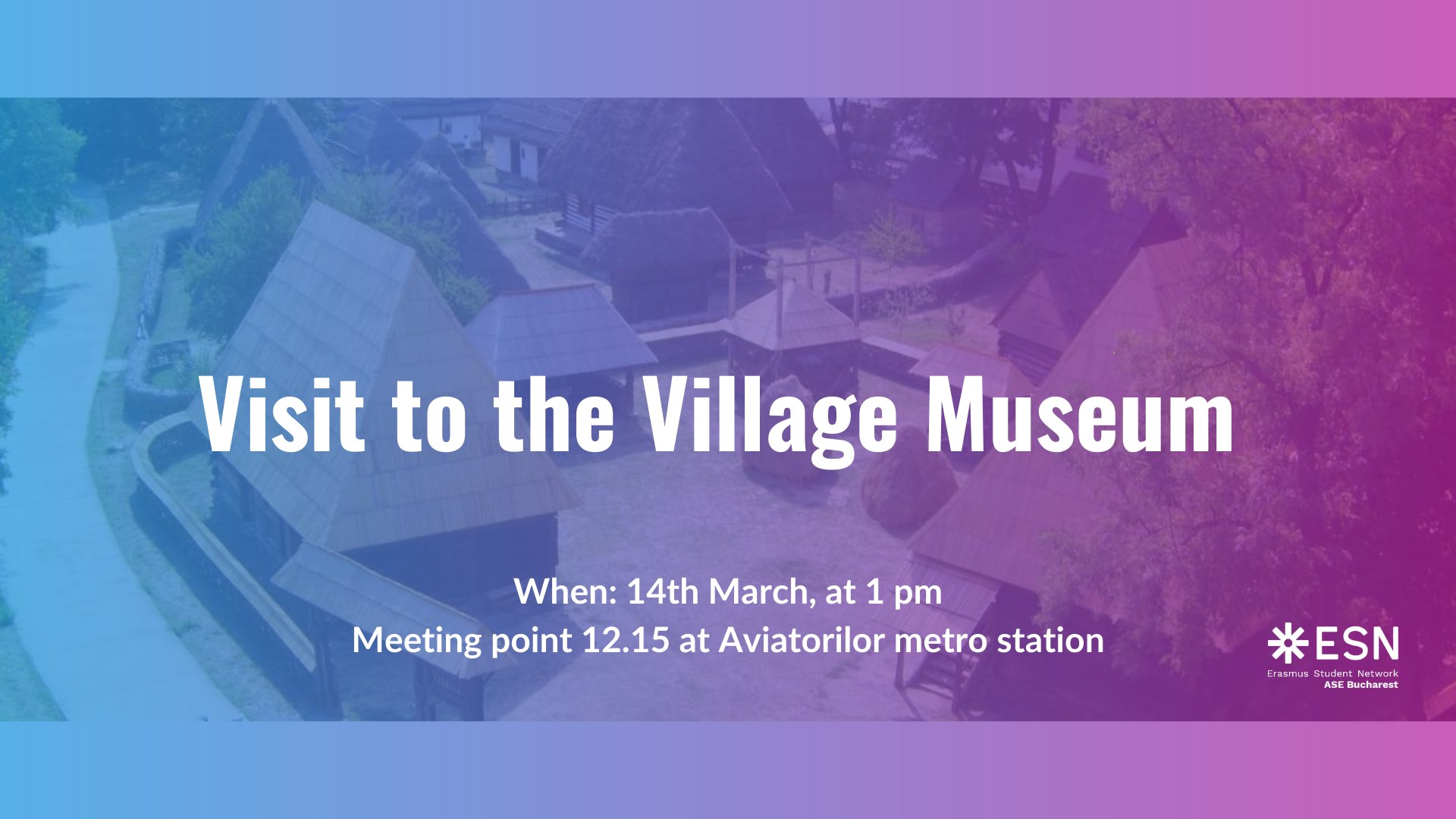 Visit to the Village Museum

When: 14th March, at 1 pm
Meeting point 12.15 at Aviatorilor metro station

ESN
Erasmus Student Network
ASE Bucharest